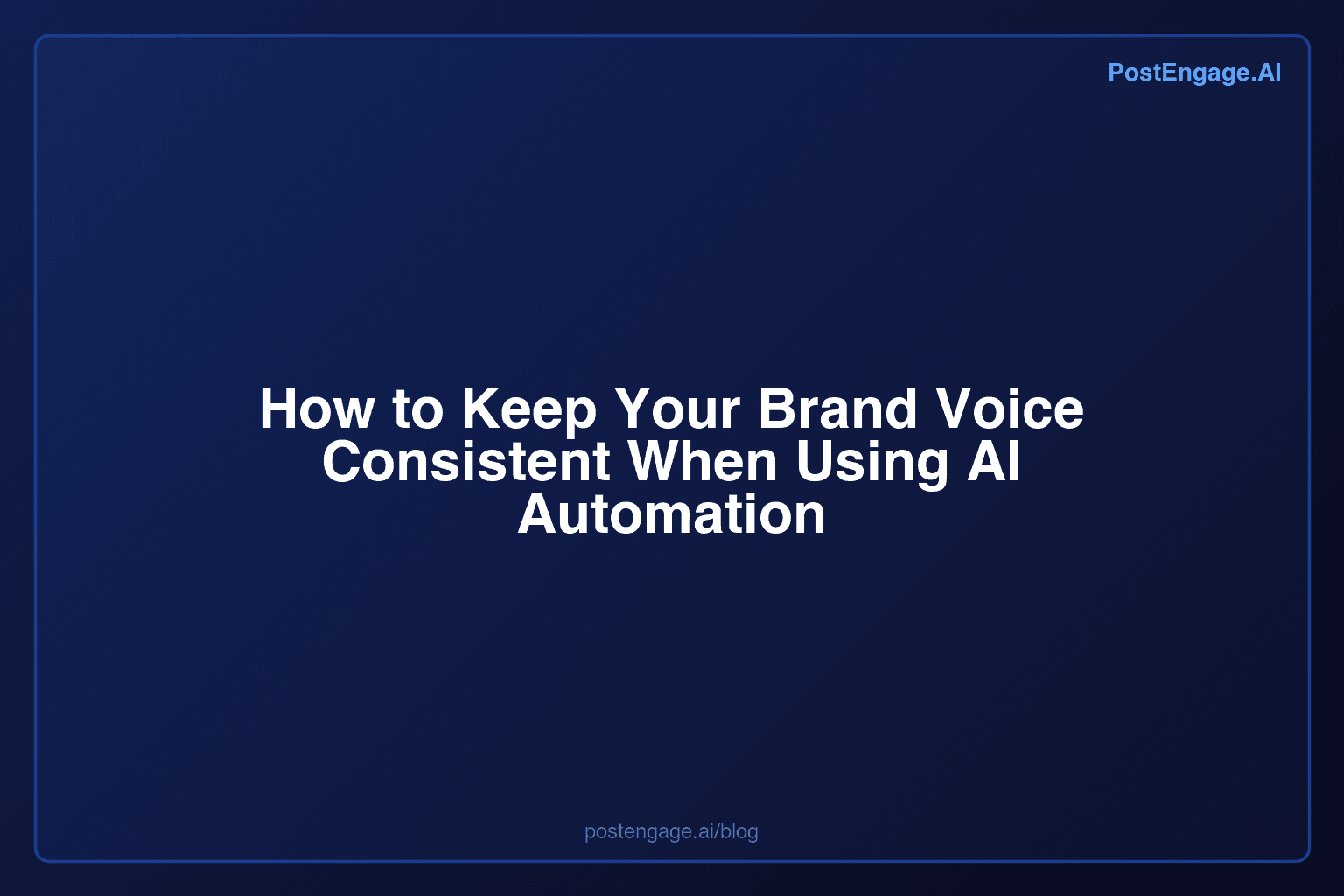 PostEngage.AI

How to Keep Your Brand Voice Consistent When Using AI Automation

postengage.ai/blog